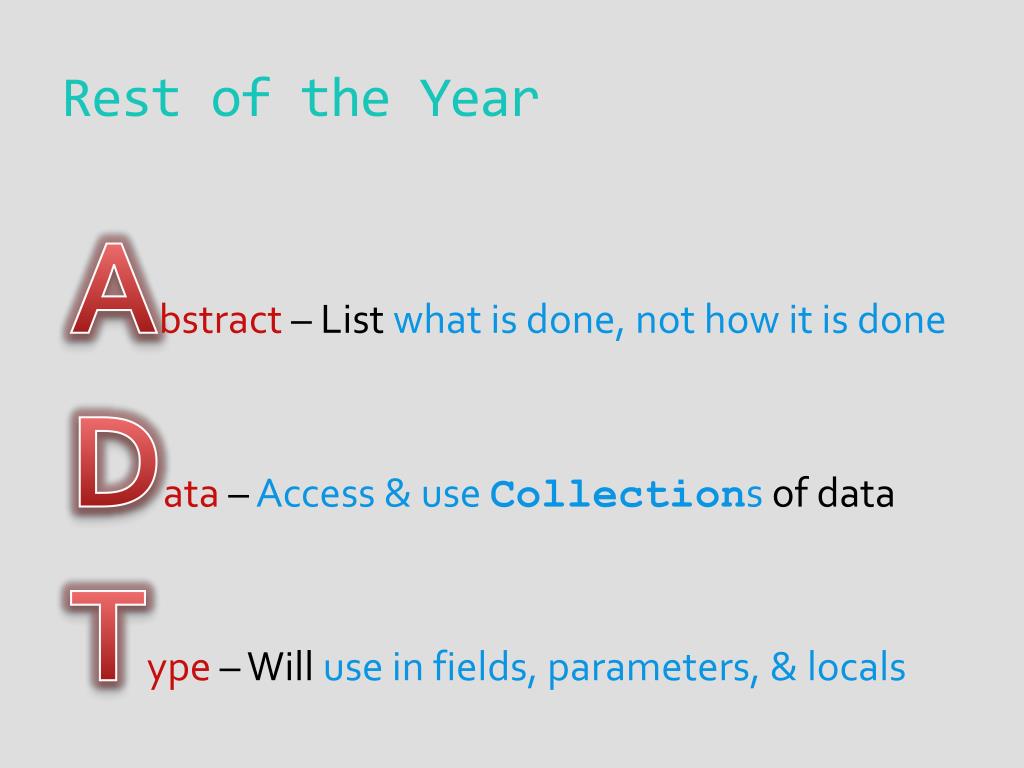 Rest of the Year

Abstract – List what is done, not how it is done

Data – Access & use Collections of data

Type – Will use in fields, parameters, & locals